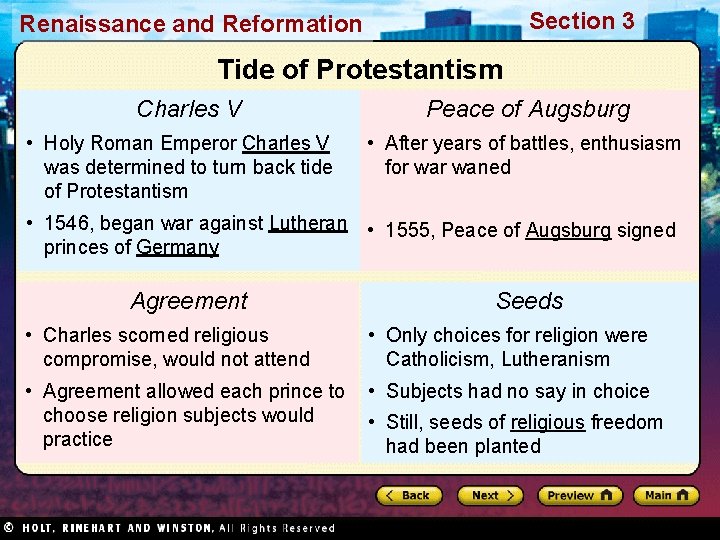 Renaissance and Reformation

Section 3

Tide of Protestantism

Charles V

• Holy Roman Emperor Charles V was determined to turn back tide of Protestantism

• 1546, began war against Lutheran princes of Germany

Peace of Augsburg

• After years of battles, enthusiasm for war waned

• 1555, Peace of Augsburg signed

Agreement

• Charles scorned religious compromise, would not attend

• Agreement allowed each prince to choose religion subjects would practice

Seeds

• Only choices for religion were Catholicism, Lutheranism

• Subjects had no say in choice

• Still, seeds of religious freedom had been planted

Back

Next

Preview

Main

© HOLT, RINEHART AND WINSTON, All Rights Reserved